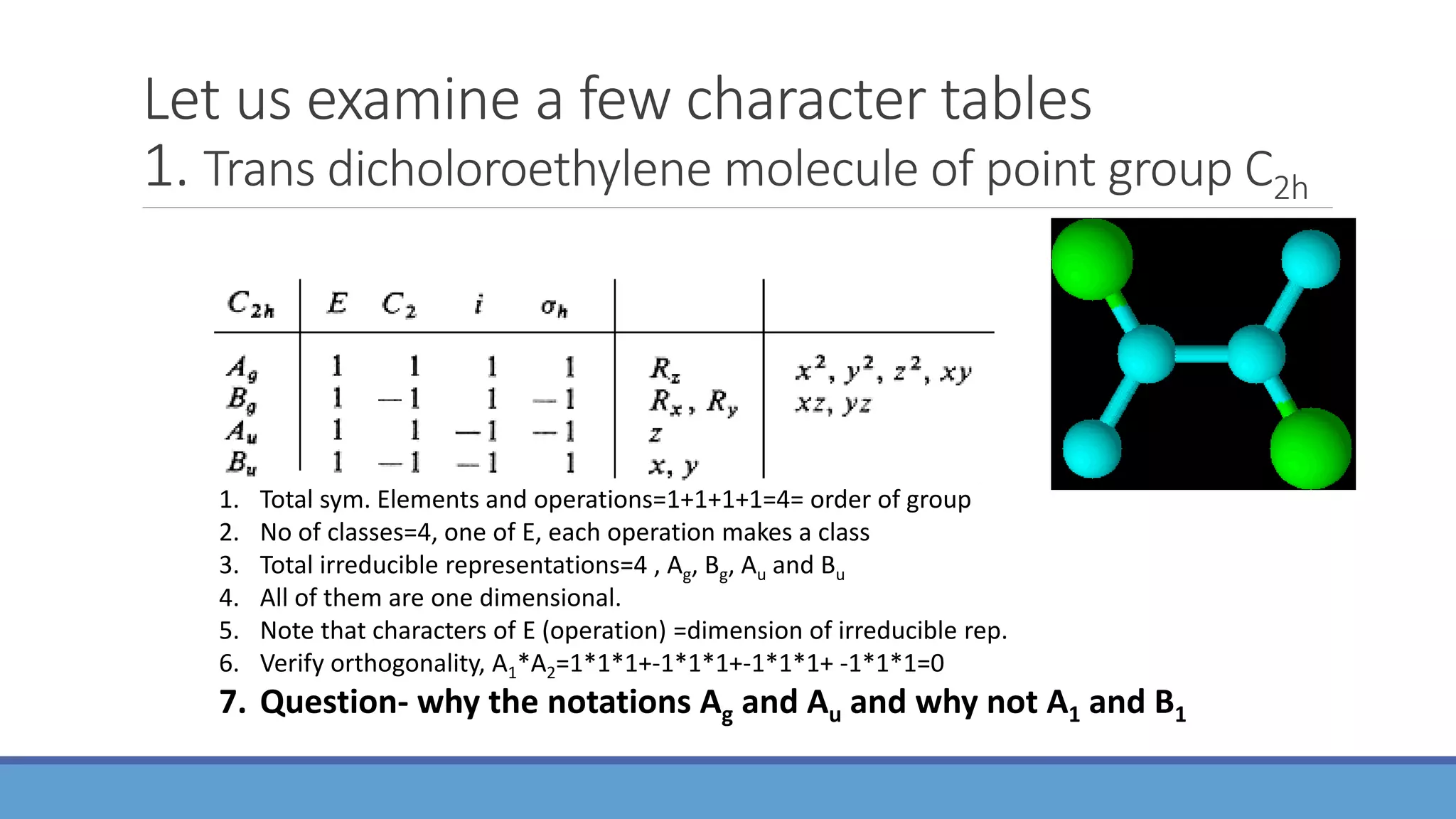 Let us examine a few character tables

1. Trans dicholoroethylene molecule of point group $C_{2h}$

| $C_{2h}$ | $E$ | $C_2$ | $i$ | $\sigma_h$ | | |
|---|---|---|---|---|---|---|
| $A_g$ | 1 | 1 | 1 | 1 | $R_z$ | $x^2, y^2, z^2, xy$ |
| $B_g$ | 1 | $-1$ | 1 | $-1$ | $R_x, R_y$ | $xz, yz$ |
| $A_u$ | 1 | 1 | $-1$ | $-1$ | $z$ | |
| $B_u$ | 1 | $-1$ | $-1$ | 1 | $x, y$ | |

1. Total sym. Elements and operations=1+1+1+1=4= order of group
2. No of classes=4, one of E, each operation makes a class
3. Total irreducible representations=4 , $A_g$, $B_g$, $A_u$ and $B_u$
4. All of them are one dimensional.
5. Note that characters of E (operation) =dimension of irreducible rep.
6. Verify orthogonality, $A_1$*$A_2$=1*1*1+-1*1*1+-1*1*1+ -1*1*1=0
7. Question- why the notations $A_g$ and $A_u$ and why not $A_1$ and $B_1$